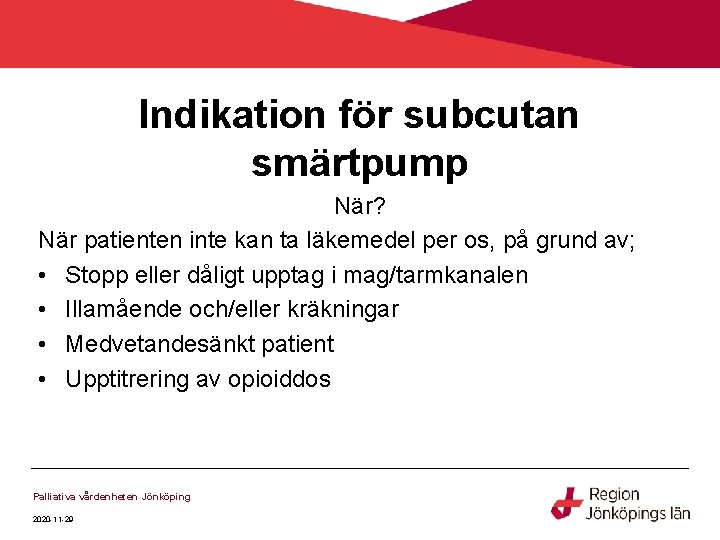 Indikation för subcutan smärtpump

När?

När patienten inte kan ta läkemedel per os, på grund av;

• Stopp eller dåligt upptag i mag/tarmkanalen
• Illamående och/eller kräkningar
• Medvetandesänkt patient
• Upptitrering av opioiddos

Palliativa vårdenheten Jönköping

2020-11-29

Region Jönköpings län